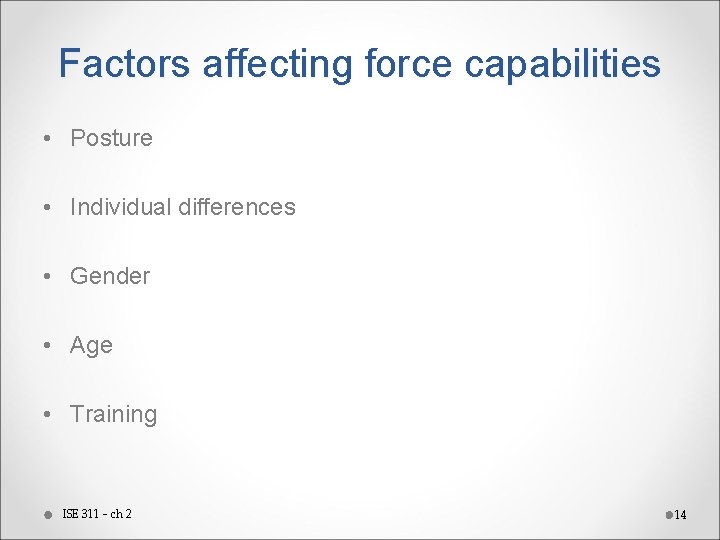 Factors affecting force capabilities

• Posture

• Individual differences

• Gender

• Age

• Training

ISE 311 - ch 2

14